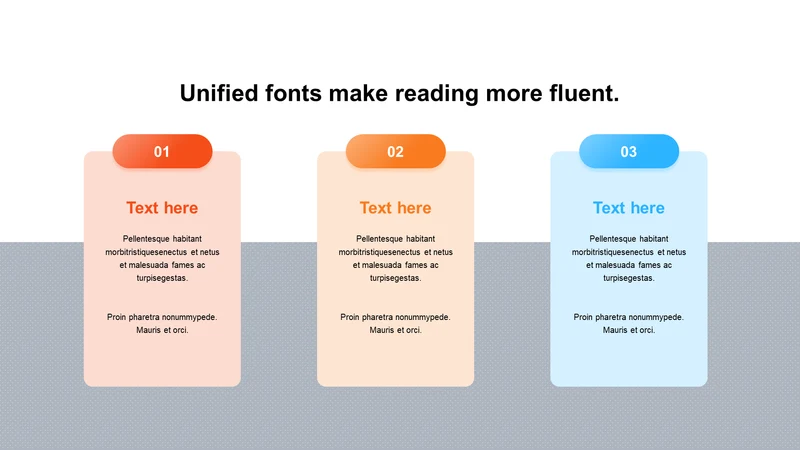 Unified fonts make reading more fluent.

01

Text here

Pellentesque habitant morbitristiquesenectus et netus et malesuada fames ac turpisegestas.

Proin pharetra nonummypede. Mauris et orci.

02

Text here

Pellentesque habitant morbitristiquesenectus et netus et malesuada fames ac turpisegestas.

Proin pharetra nonummypede. Mauris et orci.

03

Text here

Pellentesque habitant morbitristiquesenectus et netus et malesuada fames ac turpisegestas.

Proin pharetra nonummypede. Mauris et orci.